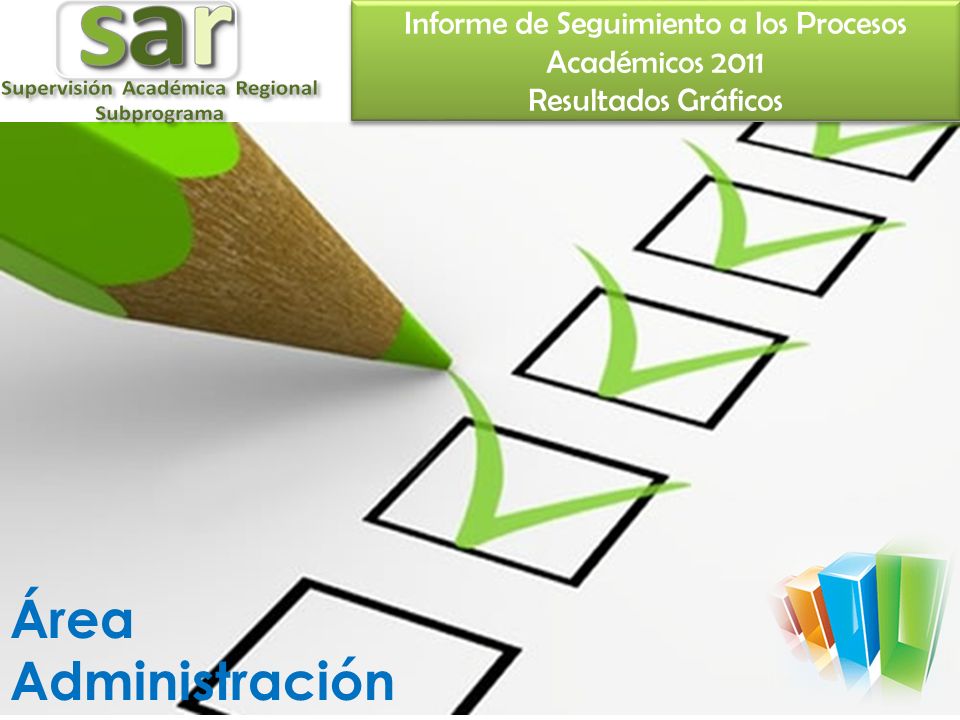 sar
Supervisión Académica Regional
Subprograma

Informe de Seguimiento a los Procesos Académicos 2011
Resultados Gráficos

Área
Administración